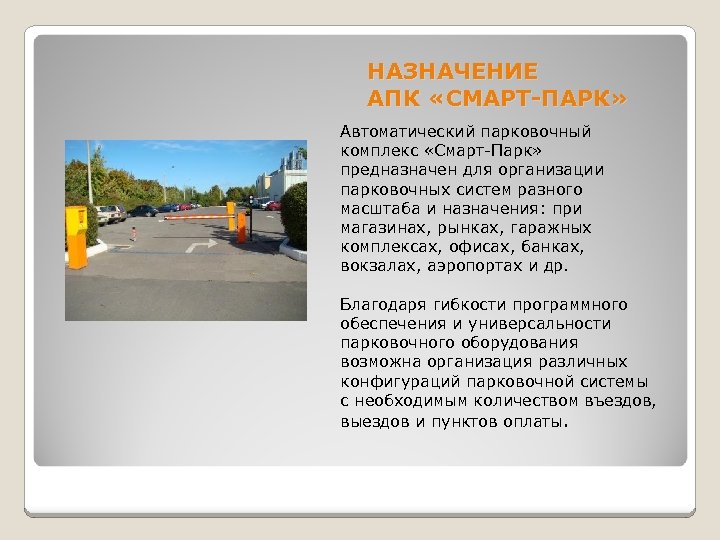 НАЗНАЧЕНИЕ
АПК «СМАРТ-ПАРК»

Автоматический парковочный комплекс «Смарт-Парк» предназначен для организации парковочных систем разного масштаба и назначения: при магазинах, рынках, гаражных комплексах, офисах, банках, вокзалах, аэропортах и др.

Благодаря гибкости программного обеспечения и универсальности парковочного оборудования возможна организация различных конфигураций парковочной системы с необходимым количеством въездов, выездов и пунктов оплаты.